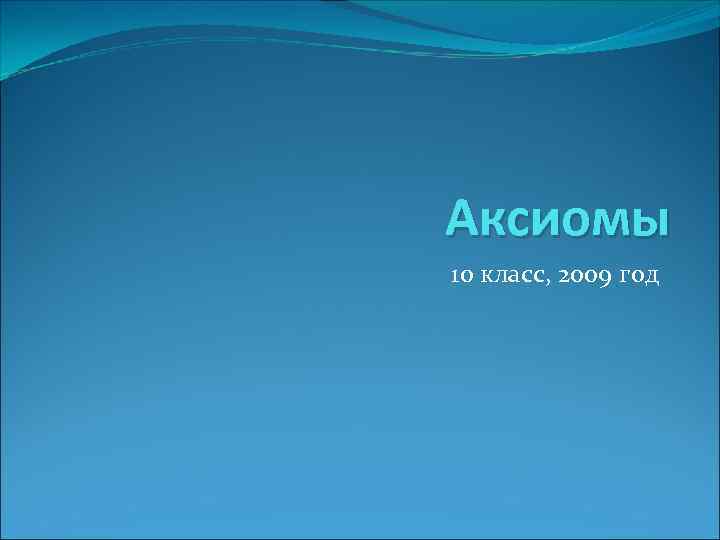 Аксиомы

10 класс, 2009 год